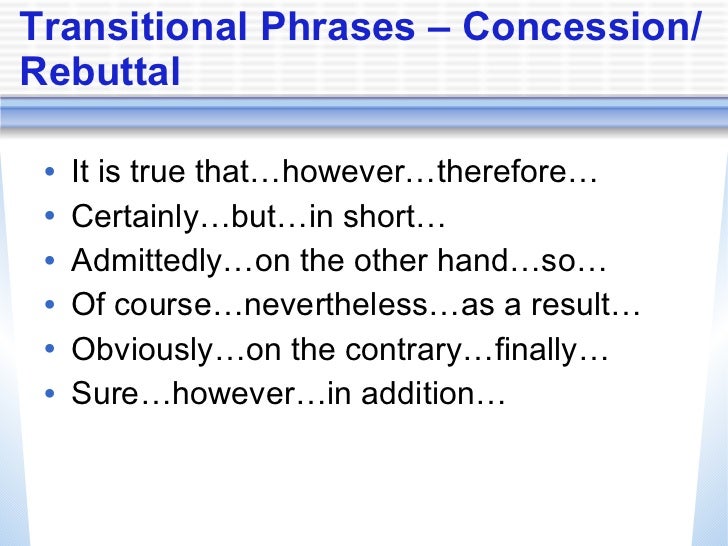 Transitional Phrases – Concession/ Rebuttal

• It is true that…however…therefore…
• Certainly…but…in short…
• Admittedly…on the other hand…so…
• Of course…nevertheless…as a result…
• Obviously…on the contrary…finally…
• Sure…however…in addition…